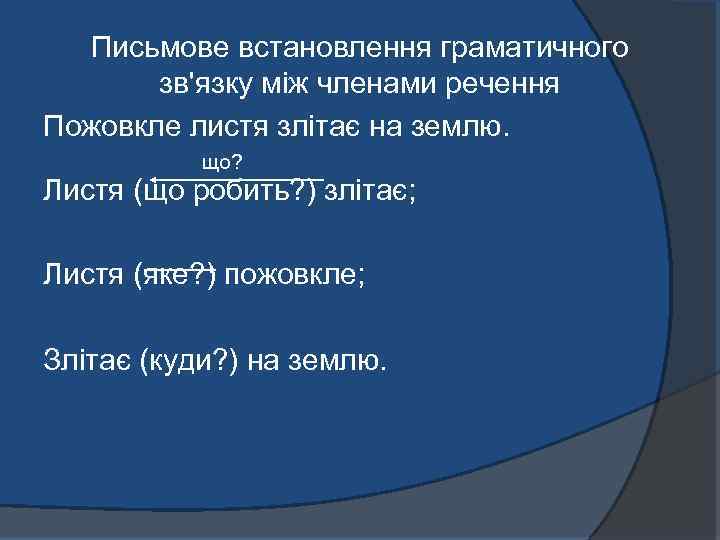 Письмове встановлення граматичного зв'язку між членами речення

Пожовкле листя злітає на землю.

що?
Листя (що робить?) злітає;

Листя (яке?) пожовкле;

Злітає (куди?) на землю.